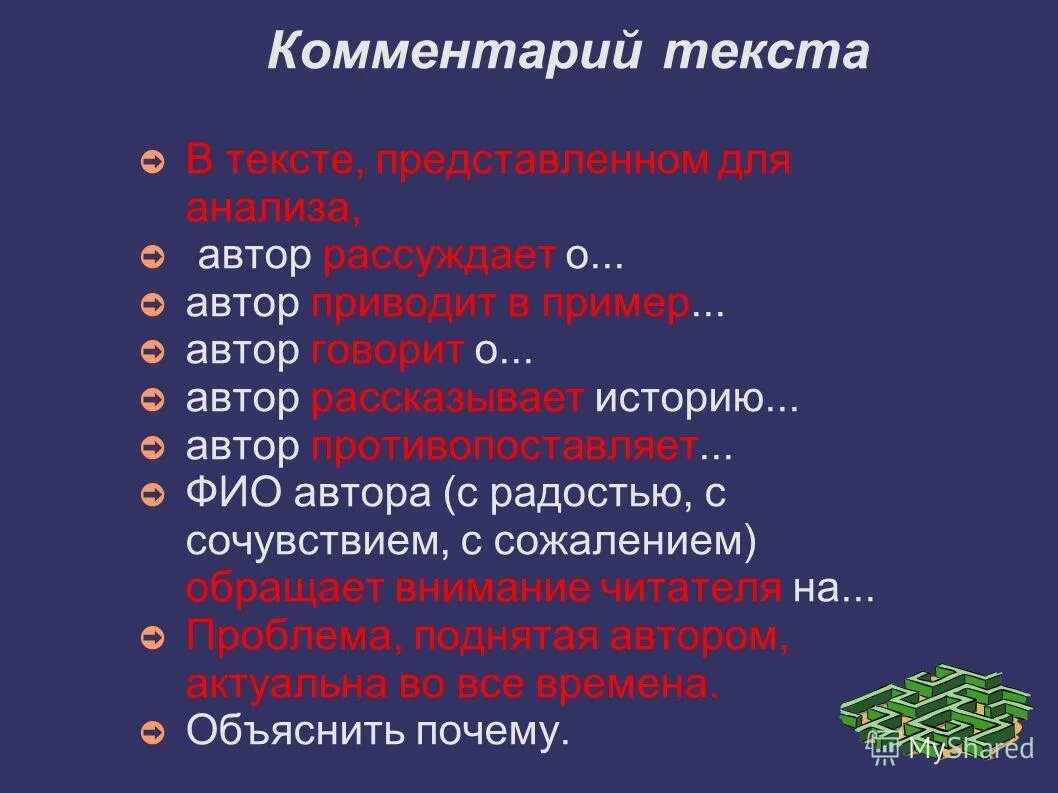 Комментарий текста

В тексте, представленном для анализа,

автор рассуждает о...

автор приводит в пример...

автор говорит о...

автор рассказывает историю...

автор противопоставляет...

ФИО автора (с радостью, с сочувствием, с сожалением) обращает внимание читателя на...

Проблема, поднятая автором, актуальна во все времена.

Объяснить почему.

MyShared